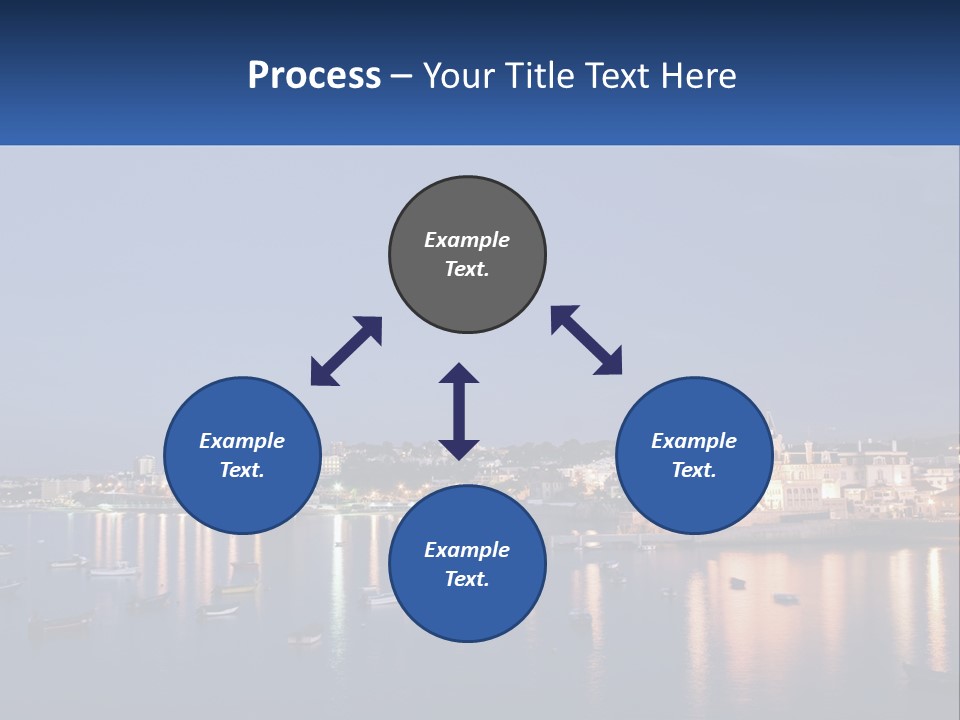 Process – Your Title Text Here

Example Text.

Example Text.

Example Text.

Example Text.